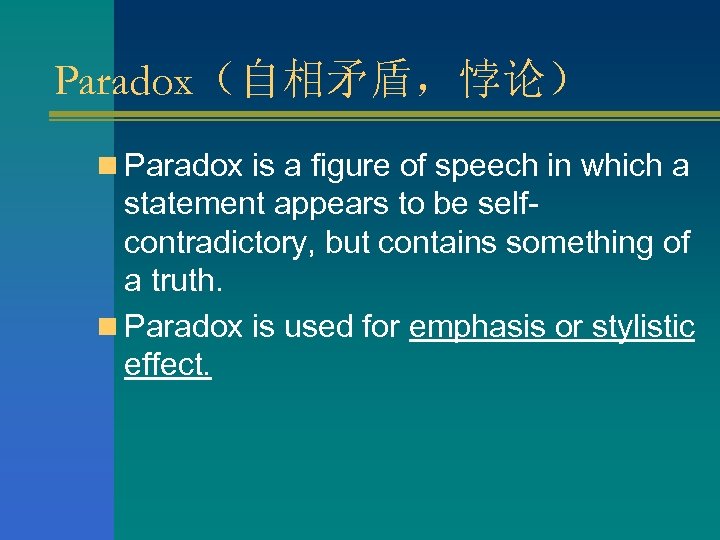 Paradox（自相矛盾，悖论）

Paradox is a figure of speech in which a statement appears to be self-contradictory, but contains something of a truth.

Paradox is used for emphasis or stylistic effect.